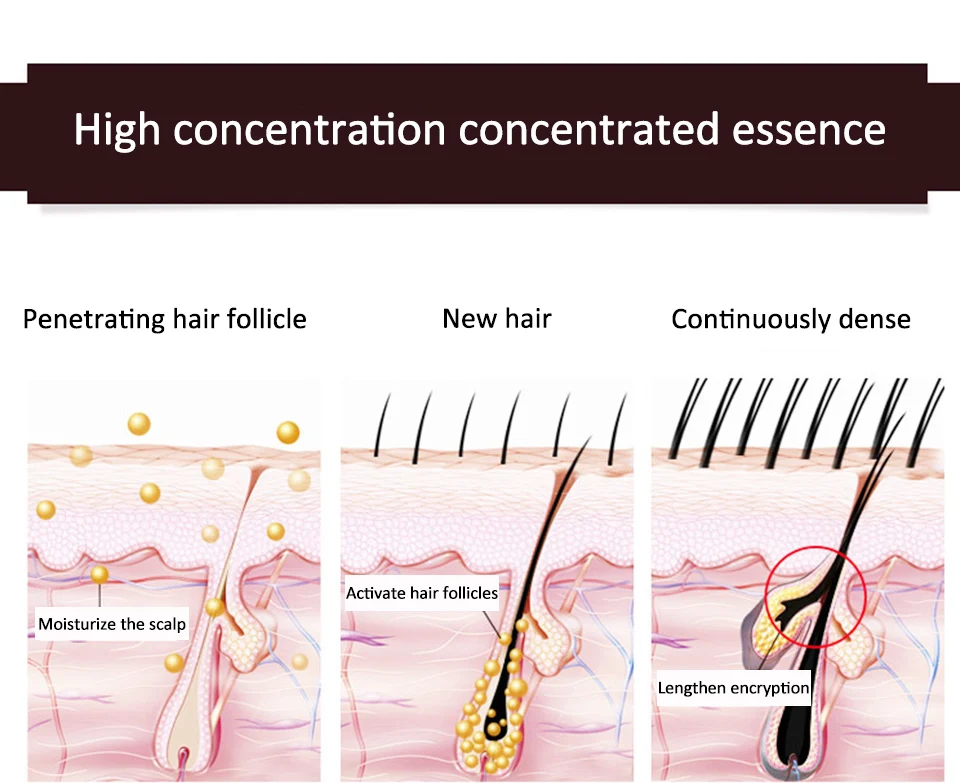 High concentration concentrated essence

Penetrating hair follicle

Moisturize the scalp

New hair

Activate hair follicles

Continuously dense

Lengthen encryption